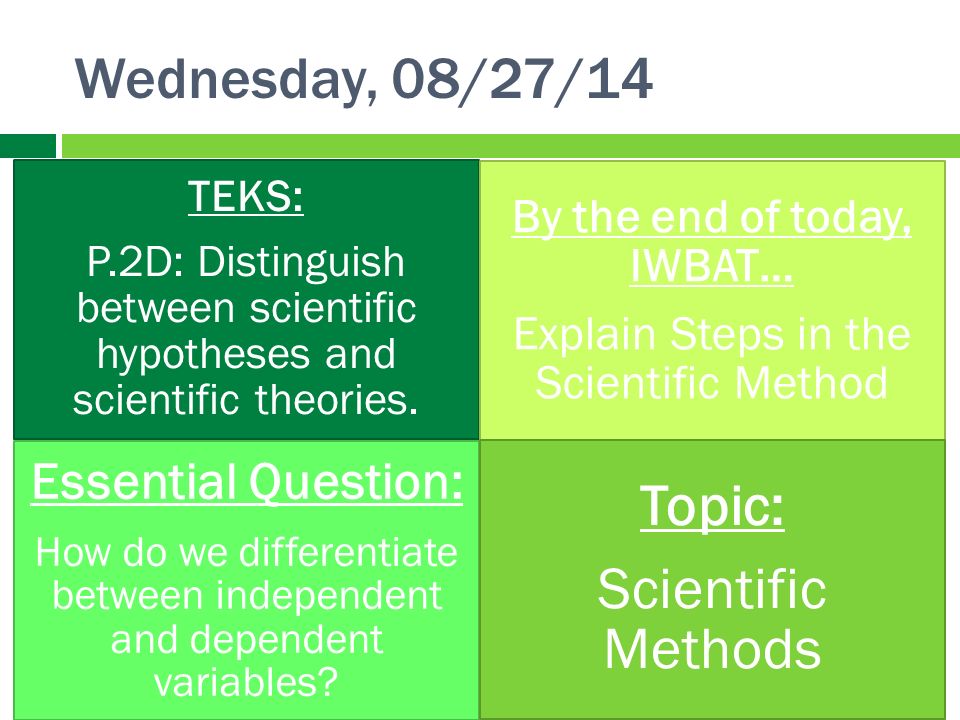 Wednesday, 08/27/14

TEKS:

P.2D: Distinguish between scientific hypotheses and scientific theories.

By the end of today, IWBAT…

Explain Steps in the Scientific Method

Essential Question:

How do we differentiate between independent and dependent variables?

Topic:

Scientific Methods